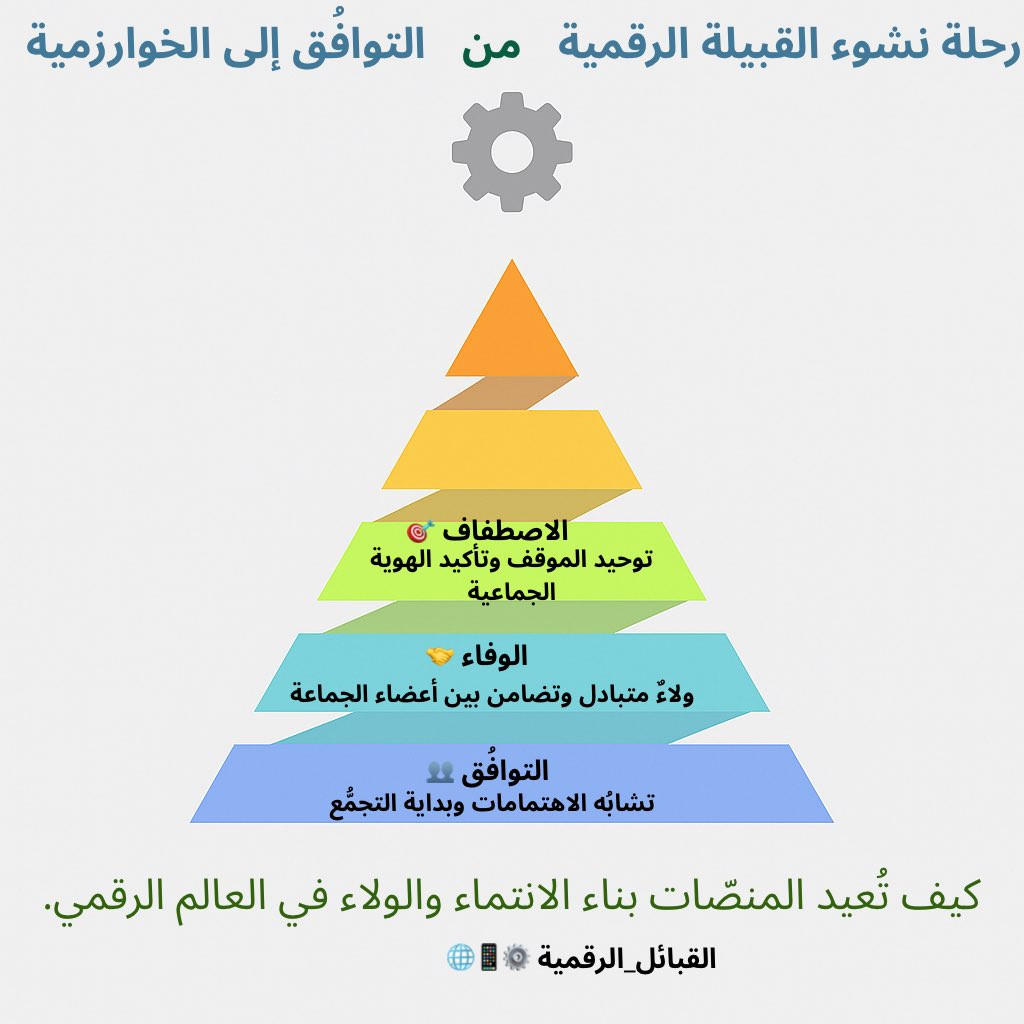 رحلة نشوء القبيلة الرقمية من التوافُق إلى الخوارزمية

الاصطفاف 🎯
توحيد الموقف وتأكيد الهوية الجماعية

الوفاء 🤝
ولاءٌ متبادل وتضامن بين أعضاء الجماعة

التوافُق 👥
تشابُه الاهتمامات وبداية التجمُّع

كيف تُعيد المنصّات بناء الانتماء والولاء في العالم الرقمي.

القبائل_الرقمية ⚙️📱🌐